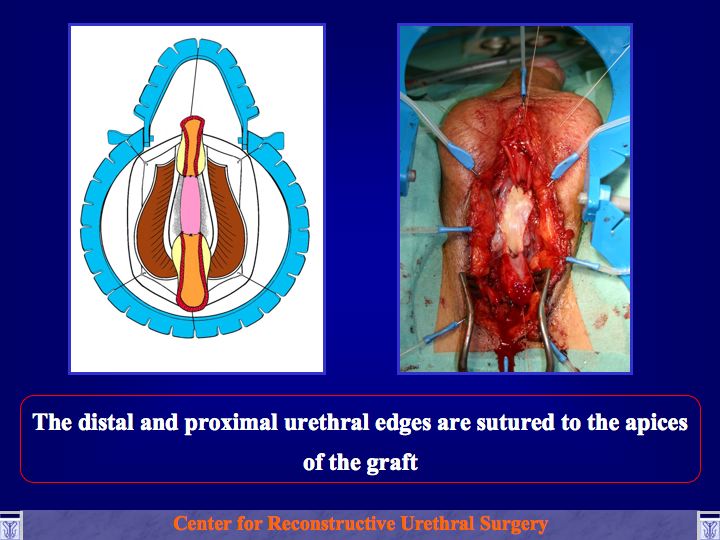 The distal and proximal urethral edges are sutured to the apices of the graft

Center for Reconstructive Urethral Surgery